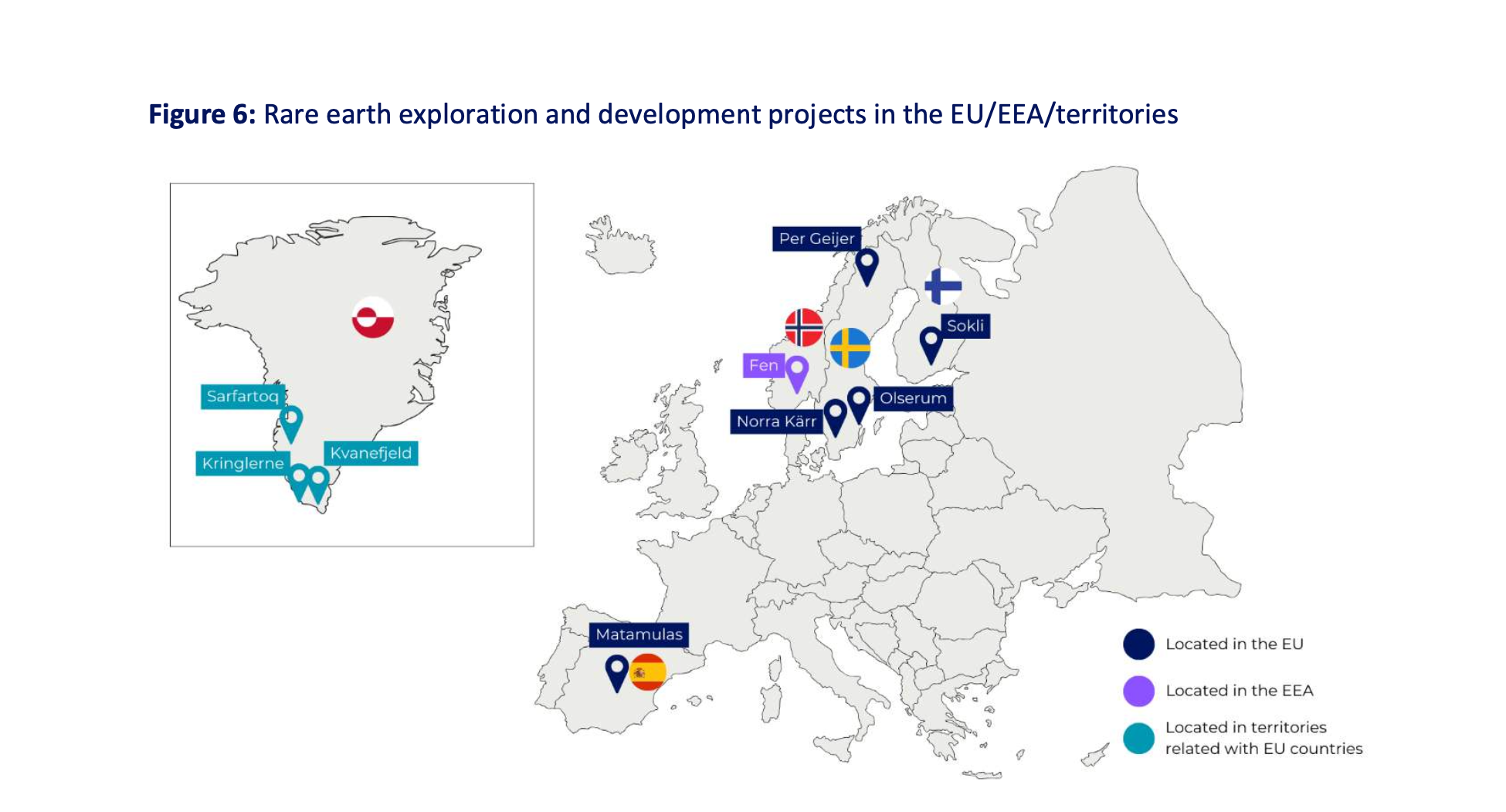 **Figure 6:** Rare earth exploration and development projects in the EU/EEA/territories

Sarfartoq

Kringlerne

Kvanefjeld

Per Geijer

Sokli

Fen

Olserum

Norra Kärr

Matamulas

Located in the EU

Located in the EEA

Located in territories related with EU countries